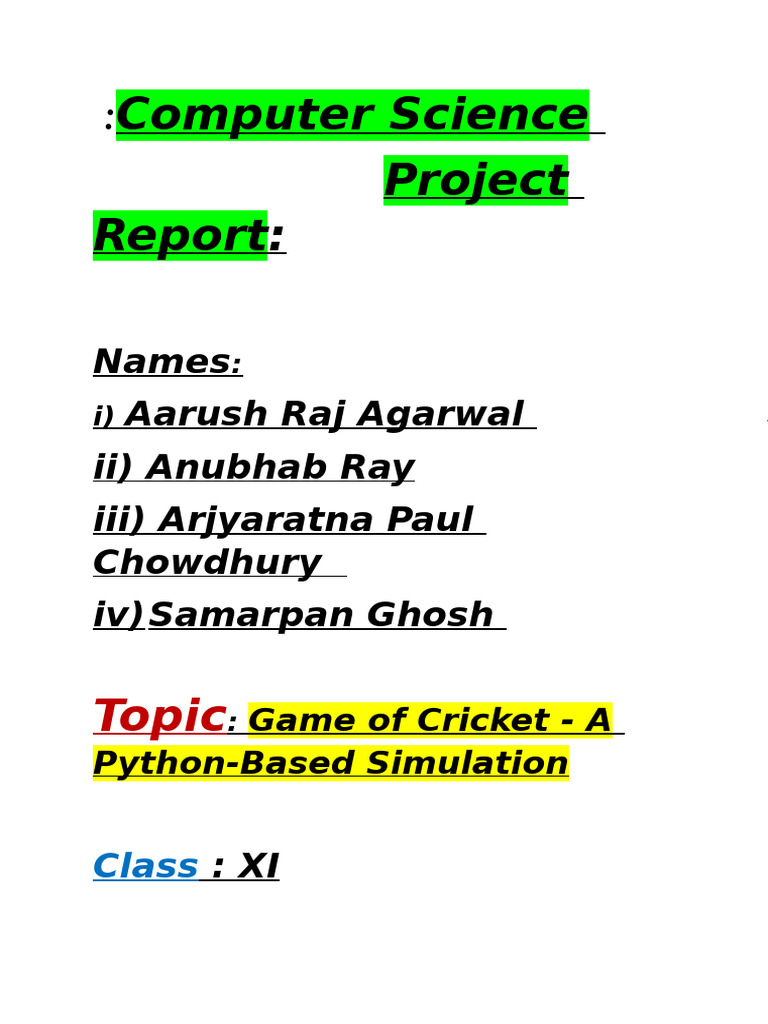 :Computer Science Project Report:

Names:

i) Aarush Raj Agarwal

ii) Anubhab Ray

iii) Arjyaratna Paul Chowdhury

iv) Samarpan Ghosh

Topic: Game of Cricket - A Python-Based Simulation

Class : XI